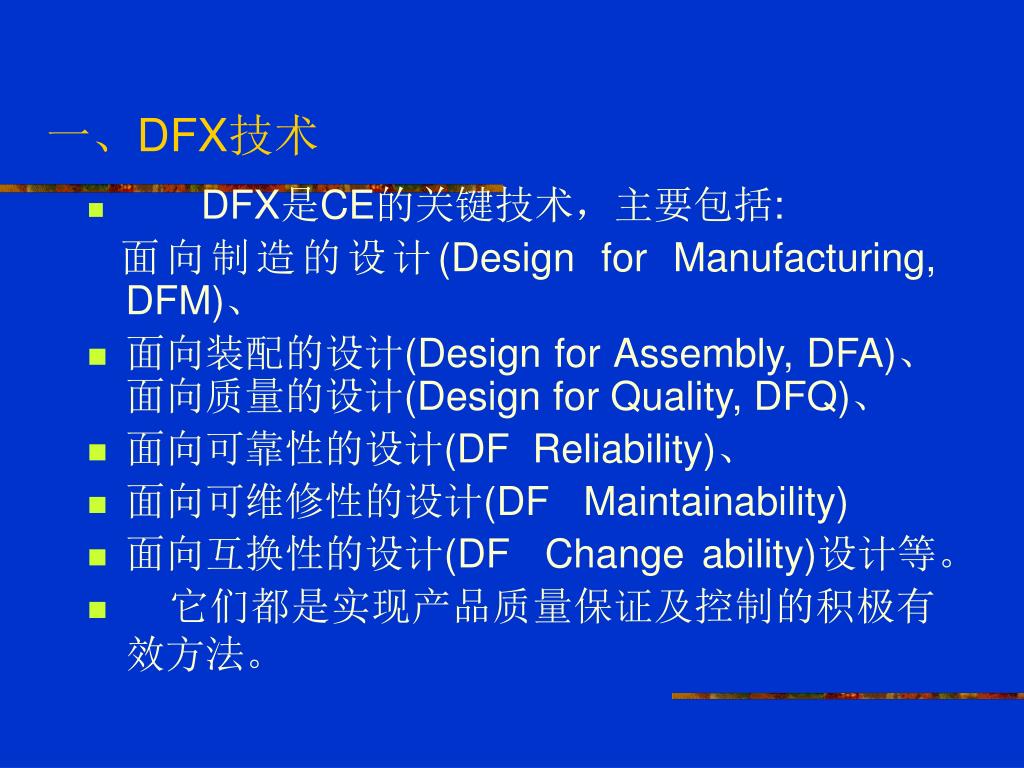 一、DFX技术

DFX是CE的关键技术，主要包括:

面向制造的设计(Design for Manufacturing, DFM)、

面向装配的设计(Design for Assembly, DFA)、面向质量的设计(Design for Quality, DFQ)、

面向可靠性的设计(DF Reliability)、

面向可维修性的设计(DF Maintainability)

面向互换性的设计(DF Change ability)设计等。

它们都是实现产品质量保证及控制的积极有效方法。